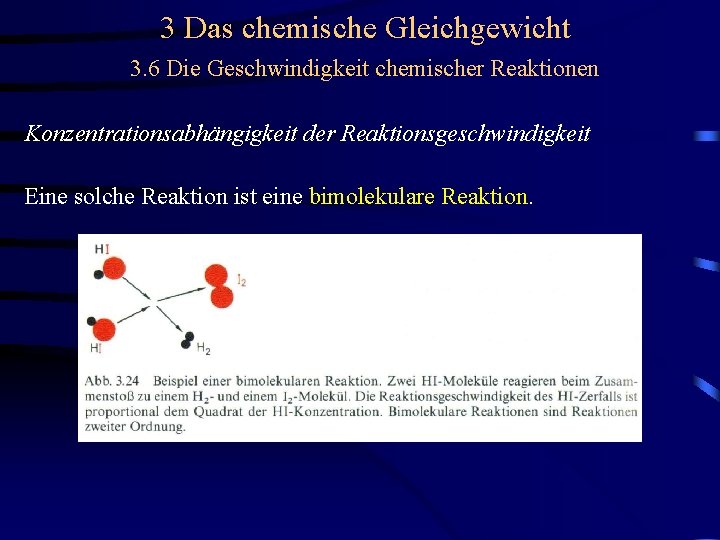 3 Das chemische Gleichgewicht
3.6 Die Geschwindigkeit chemischer Reaktionen

Konzentrationsabhängigkeit der Reaktionsgeschwindigkeit

Eine solche Reaktion ist eine bimolekulare Reaktion.

HI

$I_2$

HI

$H_2$

Abb. 3.24 Beispiel einer bimolekularen Reaktion. Zwei HI-Moleküle reagieren beim Zusammenstoß zu einem $H_2$- und einem $I_2$-Molekül. Die Reaktionsgeschwindigkeit des HI-Zerfalls ist proportional dem Quadrat der HI-Konzentration. Bimolekulare Reaktionen sind Reaktionen zweiter Ordnung.